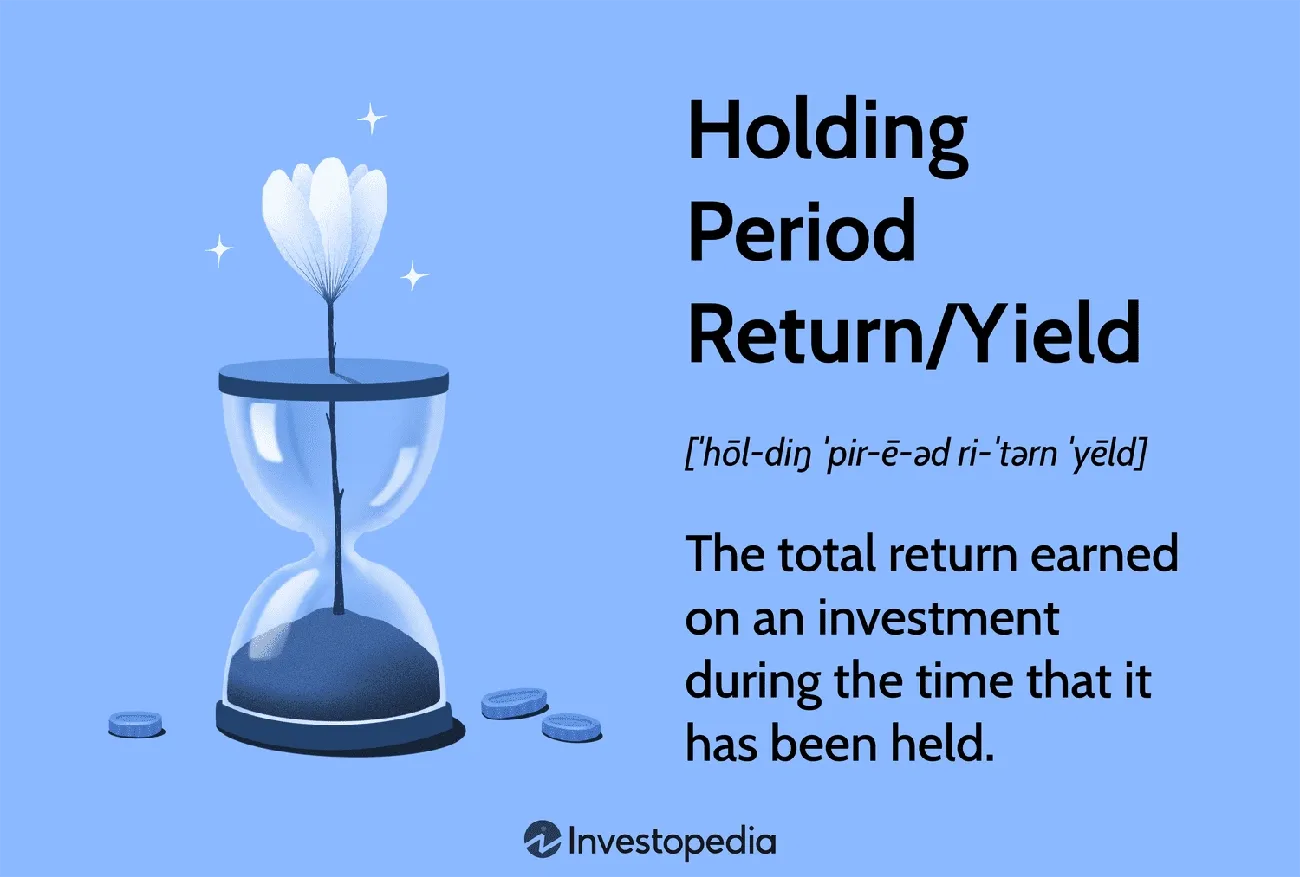 Holding Period Return/Yield

[ˈhōl-diŋ ˈpir-ē-əd ri-ˈtərn ˈyēld]

The total return earned on an investment during the time that it has been held.

Investopedia